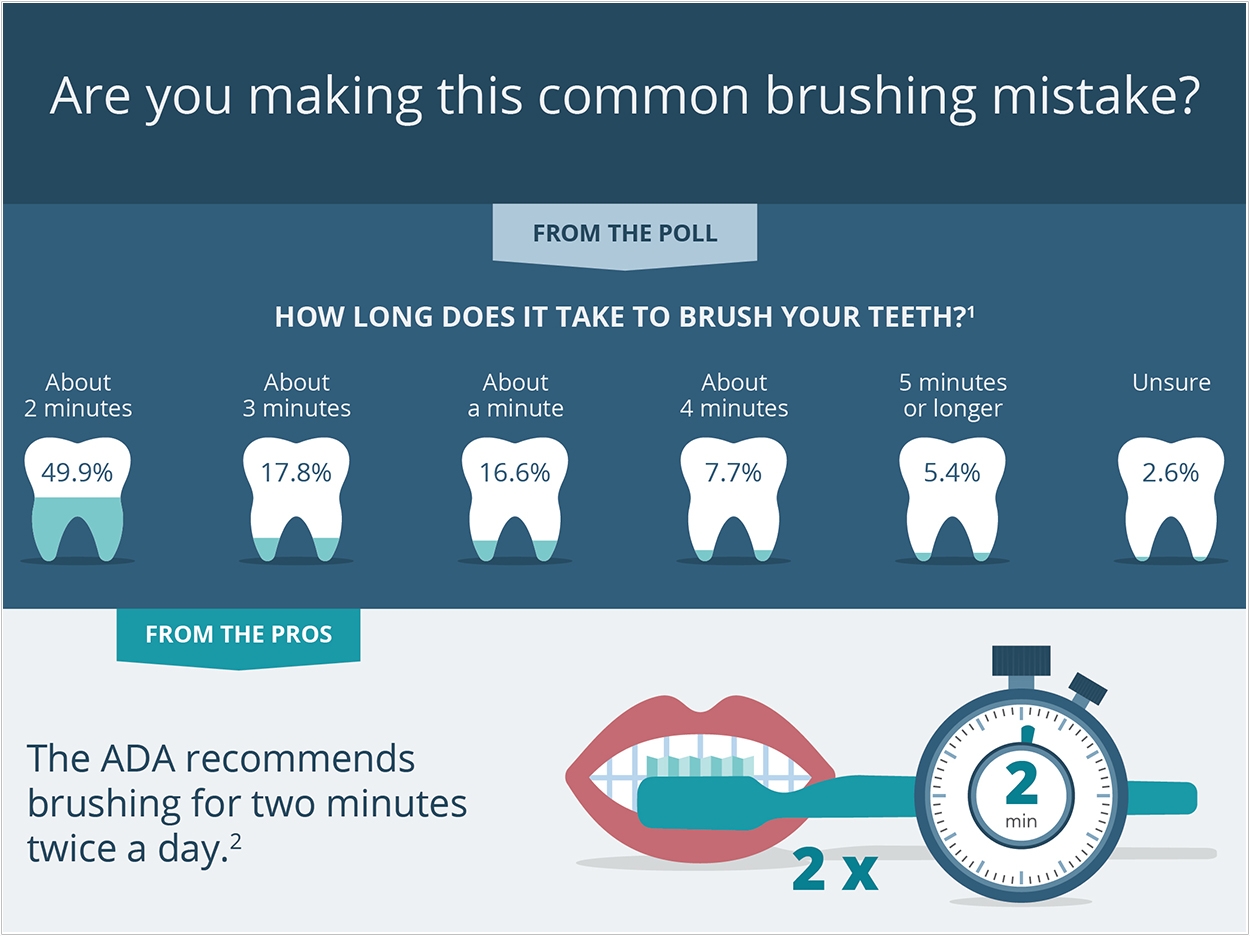 Are you making this common brushing mistake?

FROM THE POLL

HOW LONG DOES IT TAKE TO BRUSH YOUR TEETH?$^1$

About 2 minutes
49.9%

About 3 minutes
17.8%

About a minute
16.6%

About 4 minutes
7.7%

5 minutes or longer
5.4%

Unsure
2.6%

FROM THE PROS

The ADA recommends brushing for two minutes twice a day.$^2$

2 x

2
min